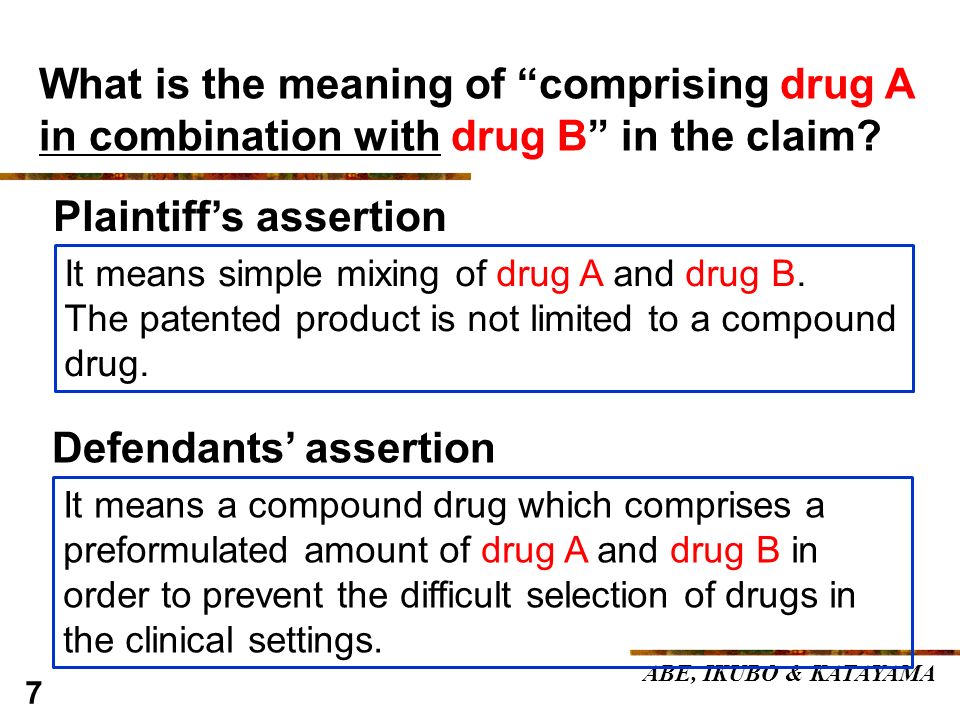 What is the meaning of “comprising drug A in combination with drug B” in the claim?

Plaintiff’s assertion

It means simple mixing of drug A and drug B.
The patented product is not limited to a compound drug.

Defendants’ assertion

It means a compound drug which comprises a preformulated amount of drug A and drug B in order to prevent the difficult selection of drugs in the clinical settings.

ABE, IKUBO & KATAYAMA

7